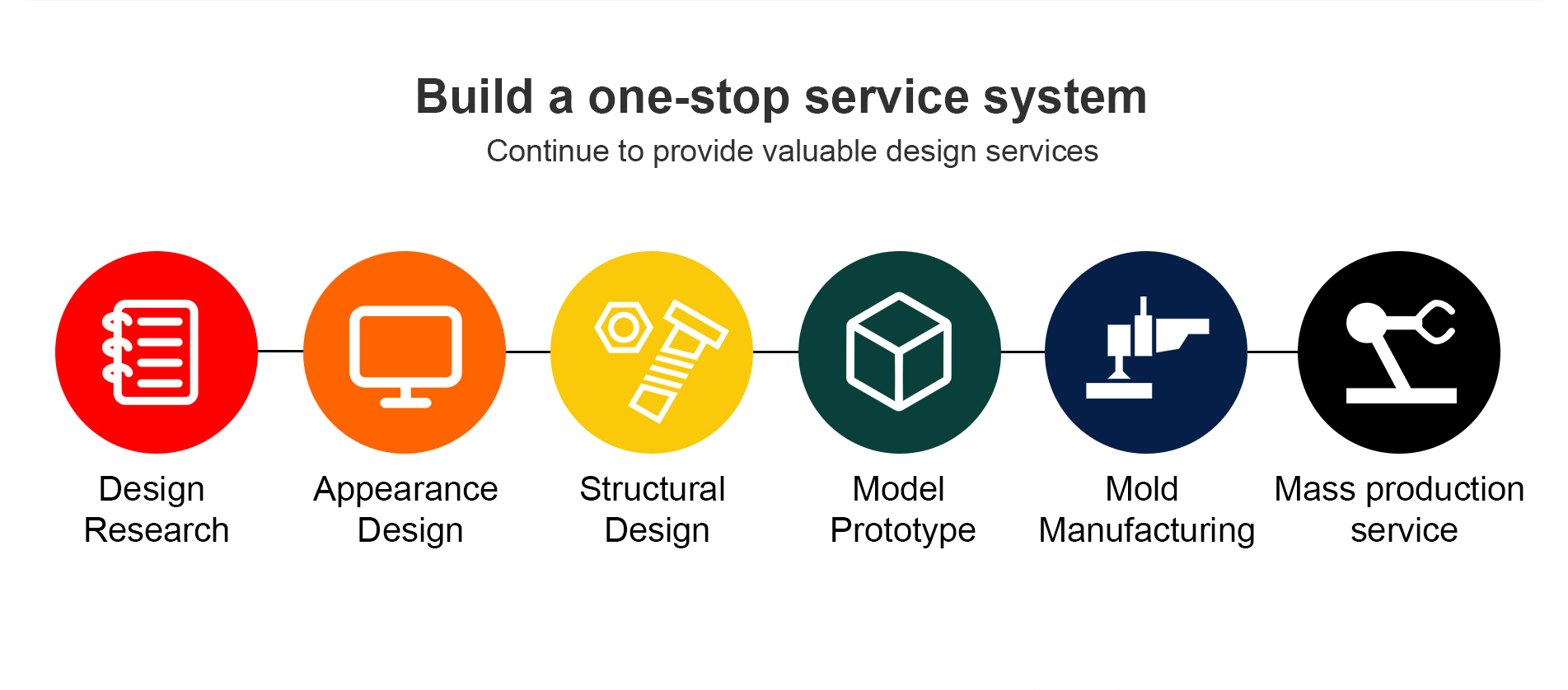 Build a one-stop service system
Continue to provide valuable design services

Design Research

Appearance Design

Structural Design

Model Prototype

Mold Manufacturing

Mass production service